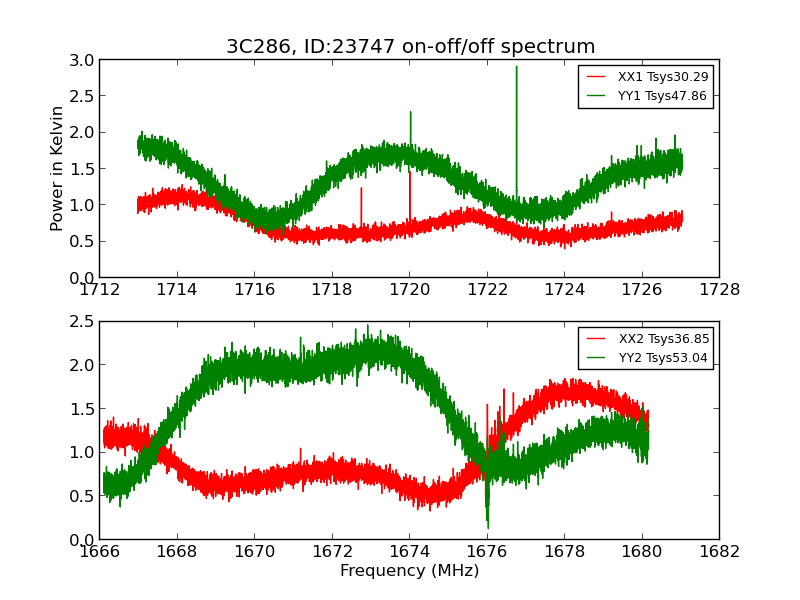 3C286, ID:23747 on-off/off spectrum

XX1 Tsys30.29
YY1 Tsys47.86

Power in Kelvin

3.0
2.5
2.0
1.5
1.0
0.5
0.0

1712 1714 1716 1718 1720 1722 1724 1726 1728

XX2 Tsys36.85
YY2 Tsys53.04

2.5
2.0
1.5
1.0
0.5
0.0

1666 1668 1670 1672 1674 1676 1678 1680 1682

Frequency (MHz)